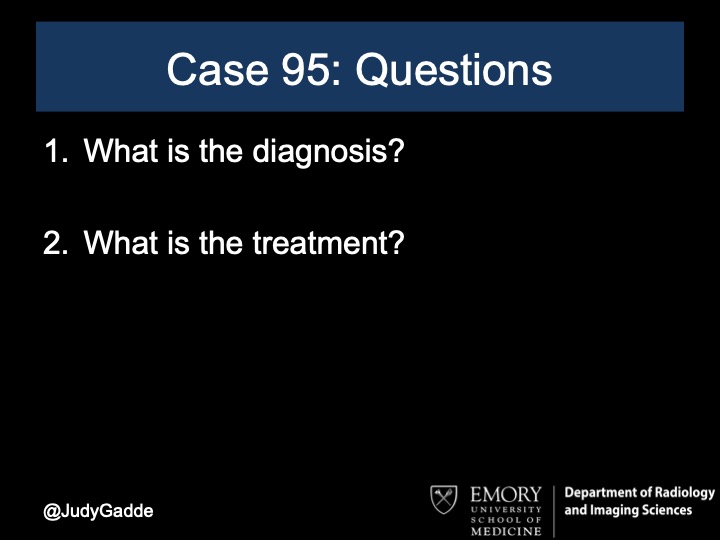 Case 95: Questions

1. What is the diagnosis?

2. What is the treatment?

@JudyGadde

EMORY UNIVERSITY SCHOOL OF MEDICINE

Department of Radiology and Imaging Sciences